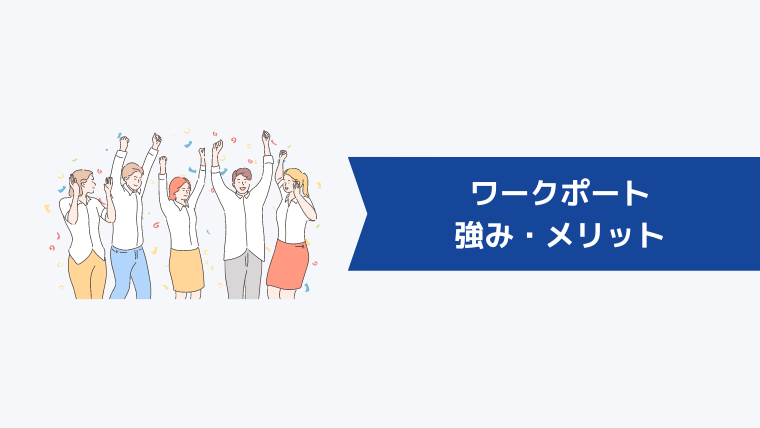 ワークポート
強み・メリット